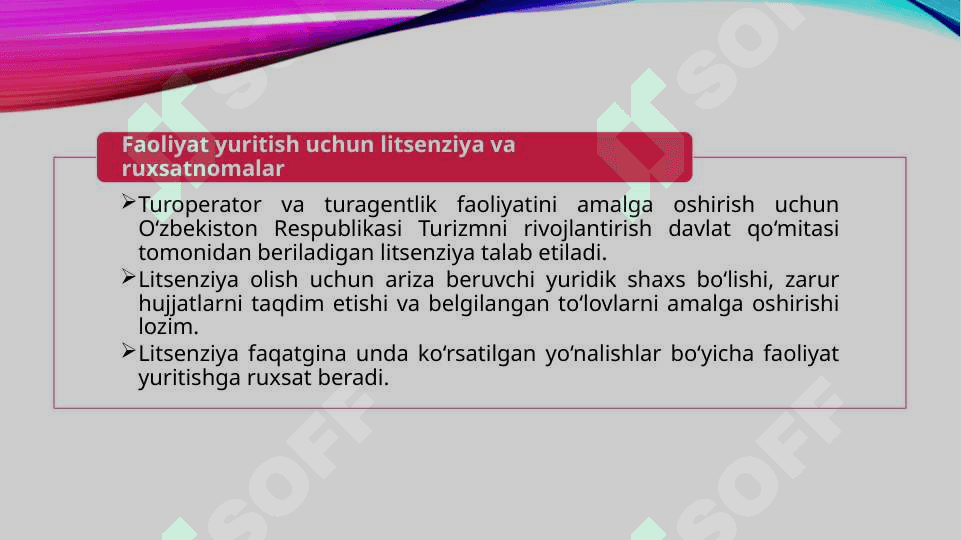 Faoliyat yuritish uchun litsenziya va ruxsatnomalar

➢Turoperator va turagentlik faoliyatini amalga oshirish uchun O‘zbekiston Respublikasi Turizmni rivojlantirish davlat qo‘mitasi tomonidan beriladigan litsenziya talab etiladi.

➢Litsenziya olish uchun ariza beruvchi yuridik shaxs bo‘lishi, zarur hujjatlarni taqdim etishi va belgilangan to‘lovlarni amalga oshirishi lozim.

➢Litsenziya faqatgina unda ko‘rsatilgan yo‘nalishlar bo‘yicha faoliyat yuritishga ruxsat beradi.

SOFF SOFF SOFF SOFF